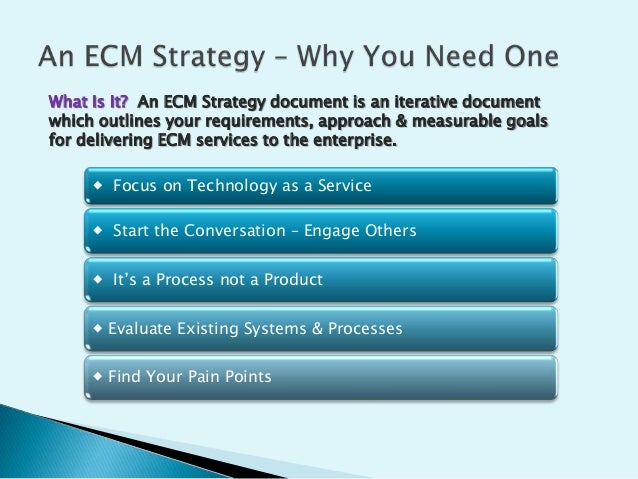 An ECM Strategy – Why You Need One

What Is It? An ECM Strategy document is an iterative document which outlines your requirements, approach & measurable goals for delivering ECM services to the enterprise.

◆ Focus on Technology as a Service

◆ Start the Conversation – Engage Others

◆ It's a Process not a Product

◆ Evaluate Existing Systems & Processes

◆ Find Your Pain Points